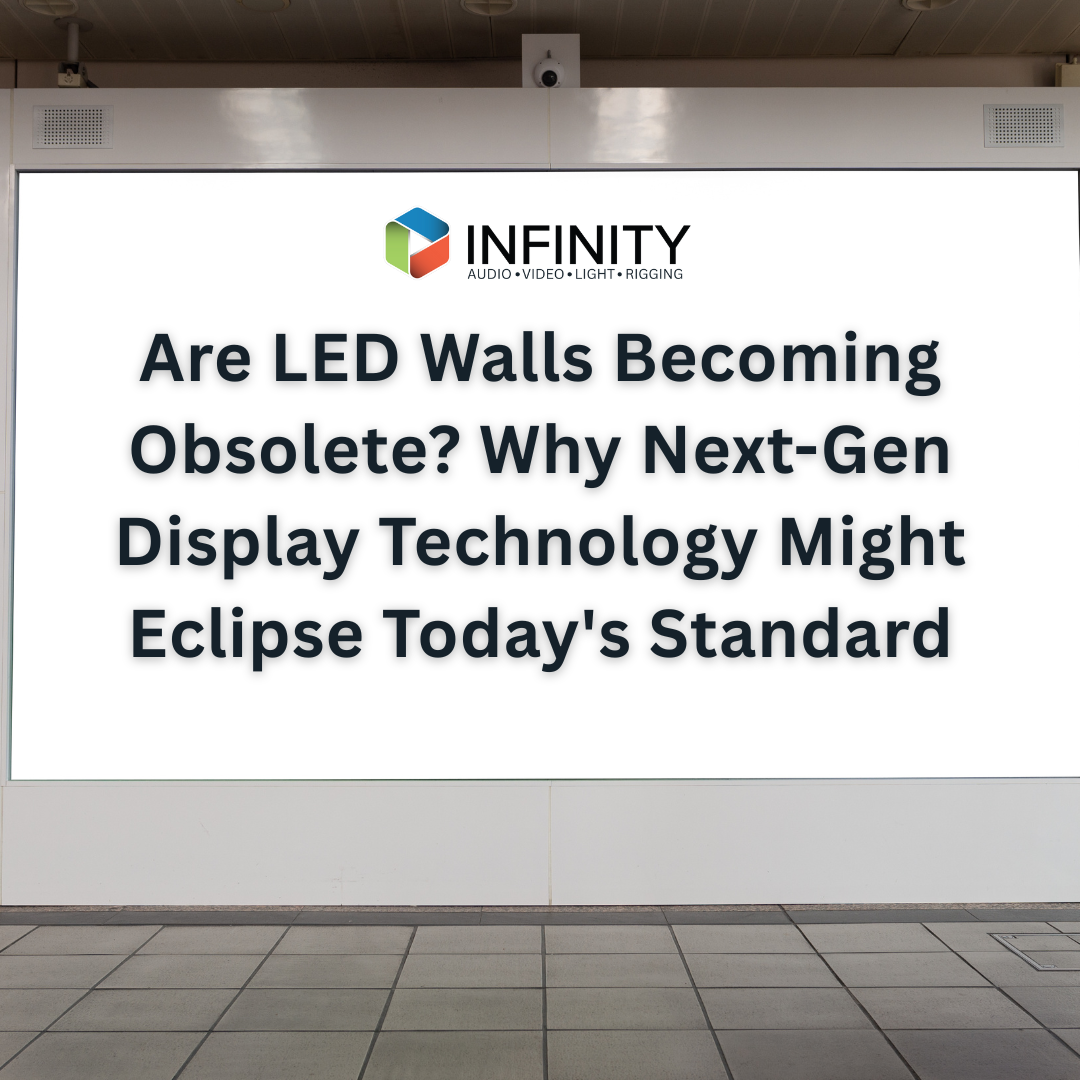 INFINITY
AUDIO • VIDEO • LIGHT • RIGGING

Are LED Walls Becoming Obsolete? Why Next-Gen Display Technology Might Eclipse Today's Standard